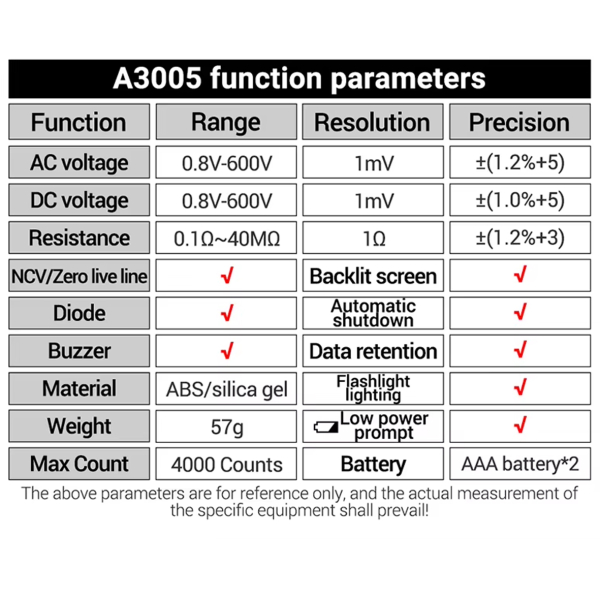 A3005 function parameters

| Function | Range | Resolution | Precision |
|---|---|---|---|
| AC voltage | 0.8V-600V | 1mV | ±(1.2%+5) |
| DC voltage | 0.8V-600V | 1mV | ±(1.0%+5) |
| Resistance | 0.1Ω~40MΩ | 1Ω | ±(1.2%+3) |
| NCV/Zero live line | √ | Backlit screen | √ |
| Diode | √ | Automatic shutdown | √ |
| Buzzer | √ | Data retention | √ |
| Material | ABS/silica gel | Flashlight lighting | √ |
| Weight | 57g | Low power prompt | √ |
| Max Count | 4000 Counts | Battery | AAA battery*2 |

The above parameters are for reference only, and the actual measurement of the specific equipment shall prevail!